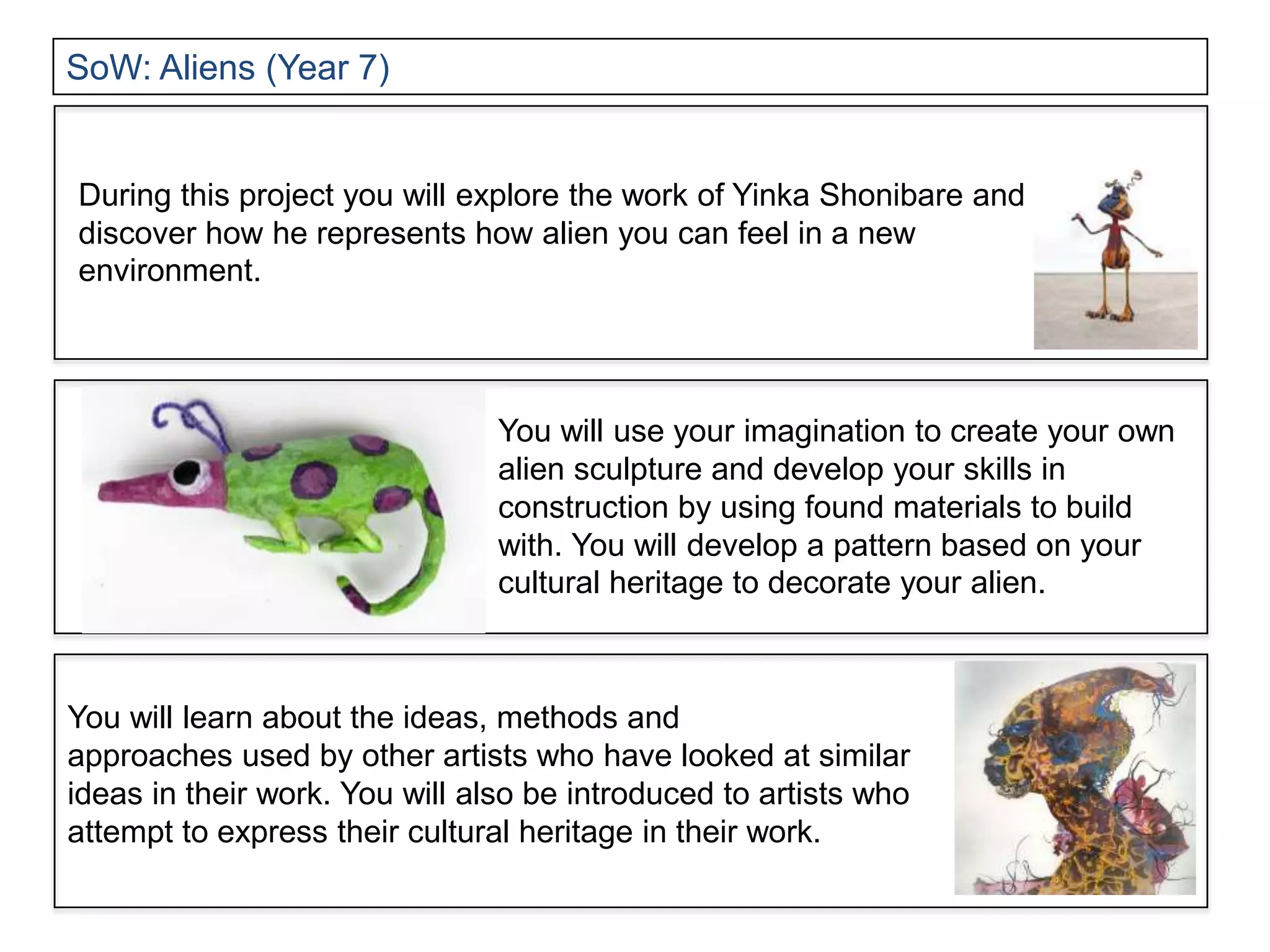 SoW: Aliens (Year 7)

During this project you will explore the work of Yinka Shonibare and discover how he represents how alien you can feel in a new environment.

You will use your imagination to create your own alien sculpture and develop your skills in construction by using found materials to build with. You will develop a pattern based on your cultural heritage to decorate your alien.

You will learn about the ideas, methods and approaches used by other artists who have looked at similar ideas in their work. You will also be introduced to artists who attempt to express their cultural heritage in their work.